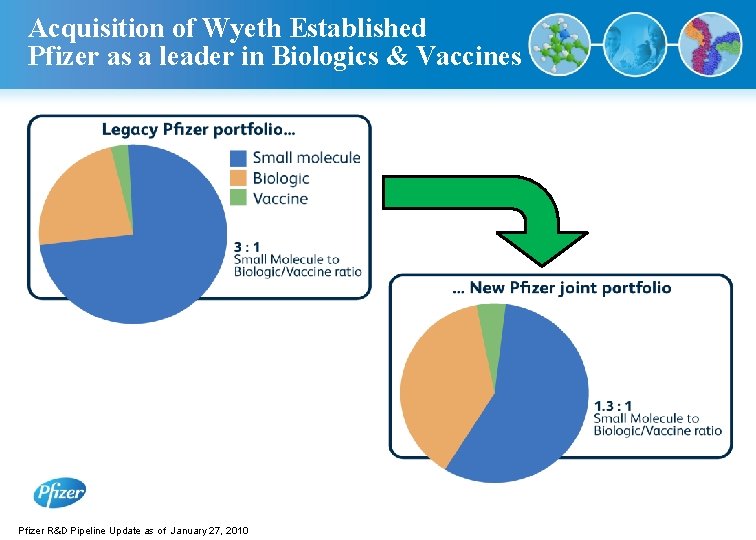 Acquisition of Wyeth Established
Pfizer as a leader in Biologics & Vaccines

Legacy Pfizer portfolio...

Small molecule
Biologic
Vaccine

3 : 1
Small Molecule to Biologic/Vaccine ratio

... New Pfizer joint portfolio

1.3 : 1
Small Molecule to Biologic/Vaccine ratio

Pfizer

Pfizer R&D Pipeline Update as of January 27, 2010